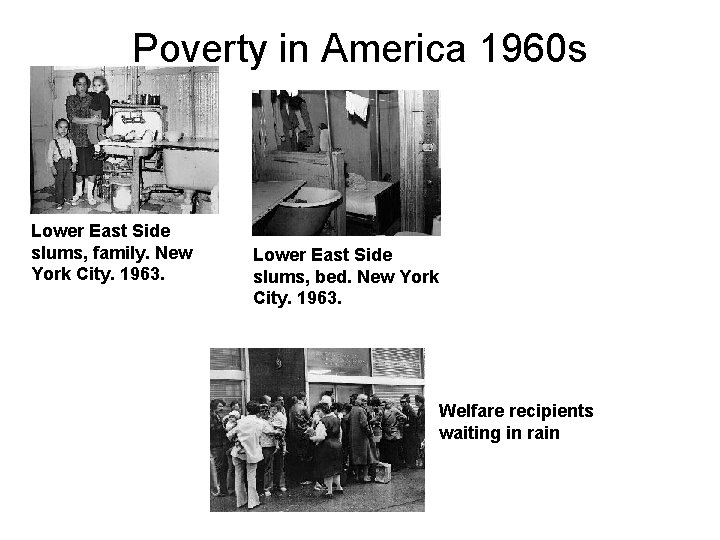 Poverty in America 1960s

Lower East Side slums, family. New York City. 1963.

Lower East Side slums, bed. New York City. 1963.

Welfare recipients waiting in rain